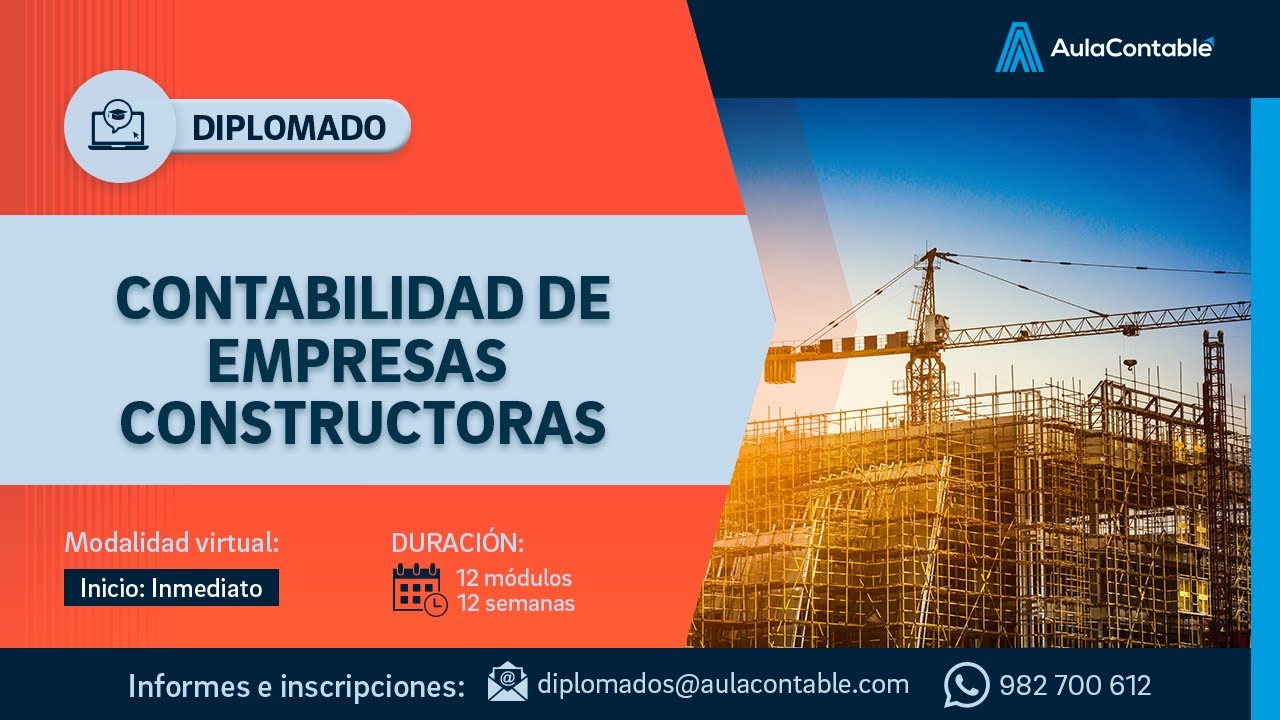 AulaContable

DIPLOMADO

CONTABILIDAD DE EMPRESAS CONSTRUCTORAS

Modalidad virtual:

Inicio: Inmediato

DURACIÓN:

12 módulos
12 semanas

Informes e inscripciones: diplomados@aulacontable.com 982 700 612